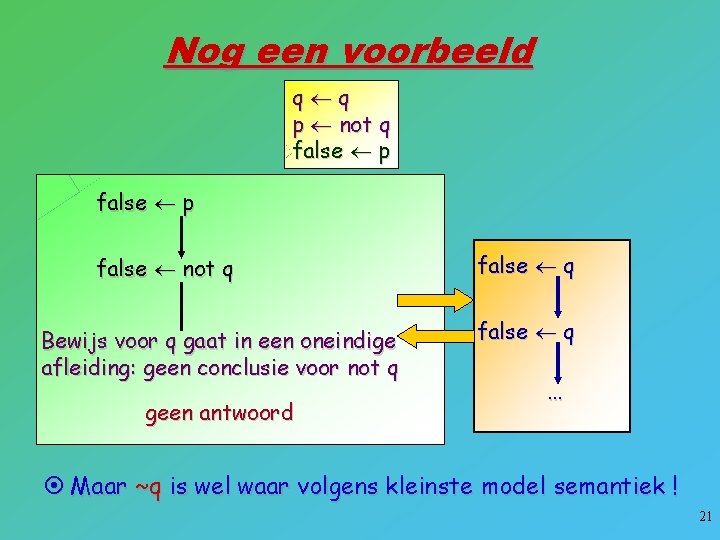 Nog een voorbeeld

q ← q
p ← not q
false ← p

false ← p

false ← not q

Bewijs voor q gaat in een oneindige afleiding: geen conclusie voor not q

geen antwoord

false ← q

false ← q

...

⊙ Maar ~q is wel waar volgens kleinste model semantiek !

21